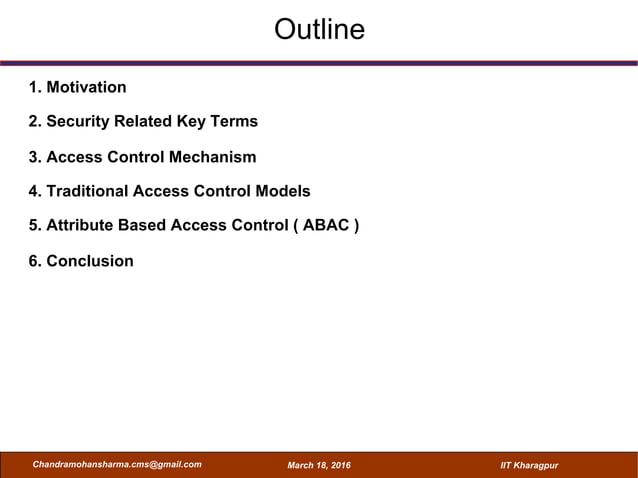 Outline

1. Motivation

2. Security Related Key Terms

3. Access Control Mechanism

4. Traditional Access Control Models

5. Attribute Based Access Control ( ABAC )

6. Conclusion

Chandramohansharma.cms@gmail.com March 18, 2016 IIT Kharagpur